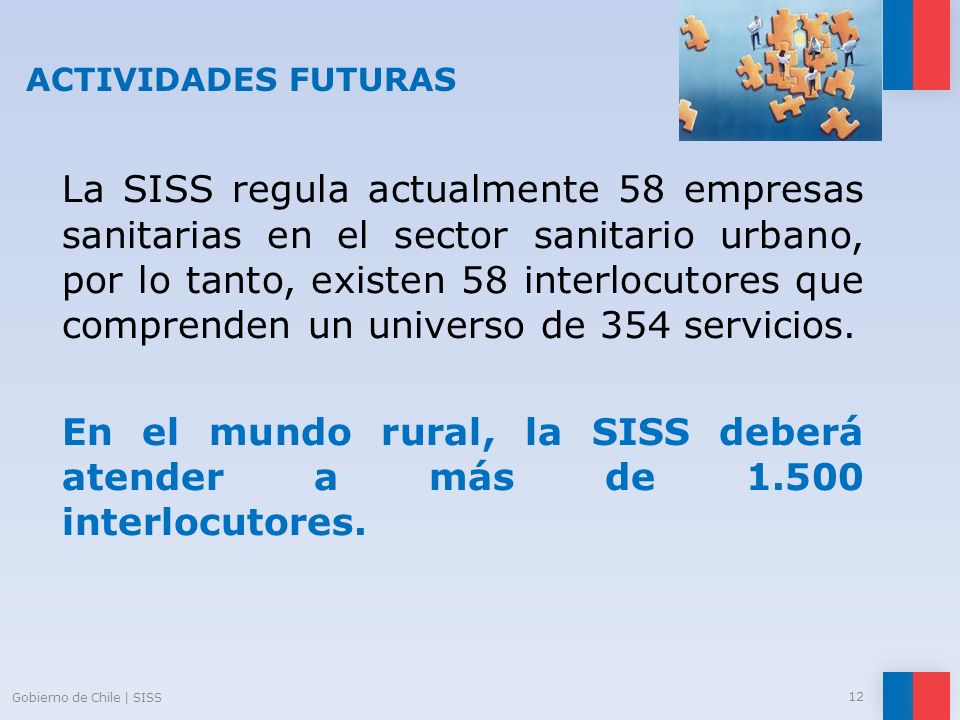 ACTIVIDADES FUTURAS

La SISS regula actualmente 58 empresas sanitarias en el sector sanitario urbano, por lo tanto, existen 58 interlocutores que comprenden un universo de 354 servicios.

En el mundo rural, la SISS deberá atender a más de 1.500 interlocutores.

Gobierno de Chile | SISS

12